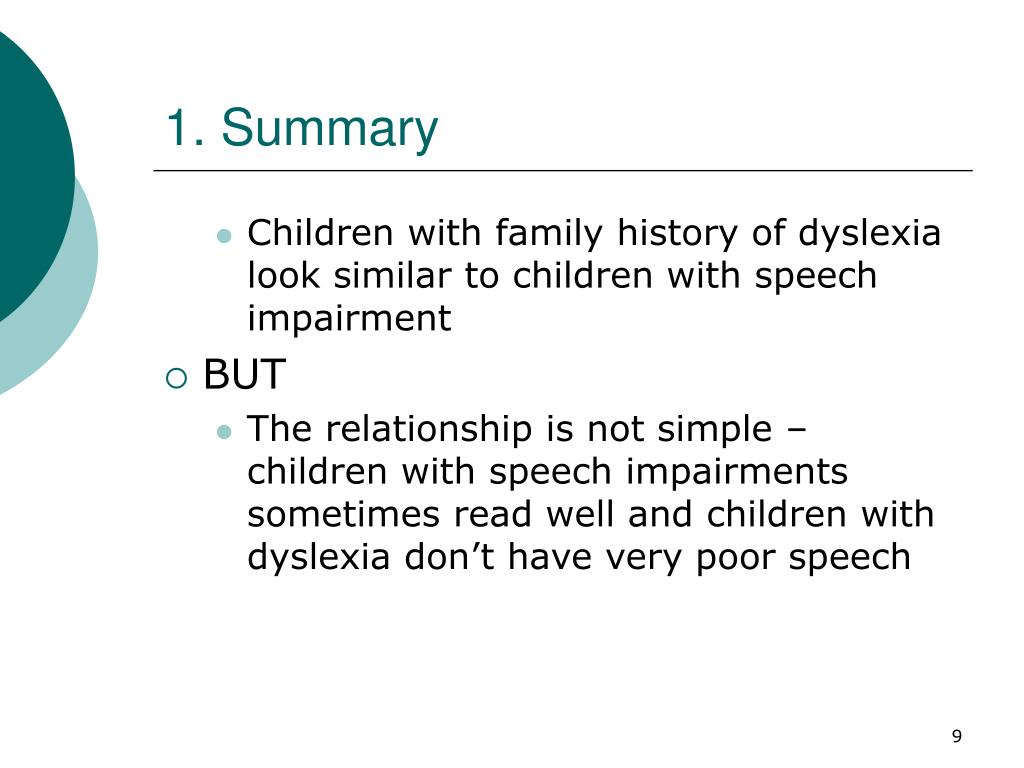 1. Summary

Children with family history of dyslexia look similar to children with speech impairment

BUT

The relationship is not simple – children with speech impairments sometimes read well and children with dyslexia don’t have very poor speech

9